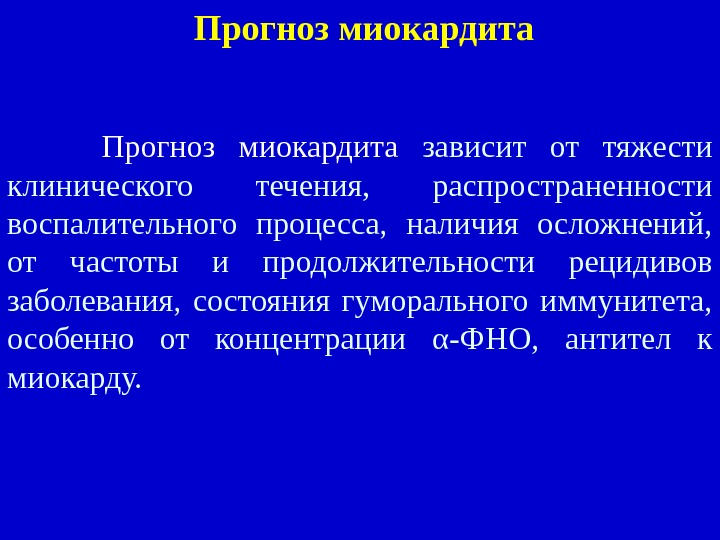 Прогноз миокардита

Прогноз миокардита зависит от тяжести клинического течения, распространенности воспалительного процесса, наличия осложнений, от частоты и продолжительности рецидивов заболевания, состояния гуморального иммунитета, особенно от концентрации α-ФНО, антител к миокарду.